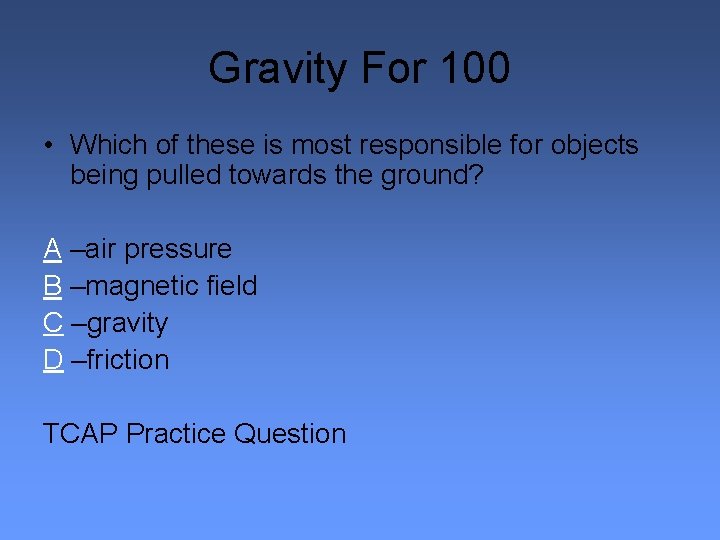 Gravity For 100

• Which of these is most responsible for objects being pulled towards the ground?

A –air pressure
B –magnetic field
C –gravity
D –friction

TCAP Practice Question